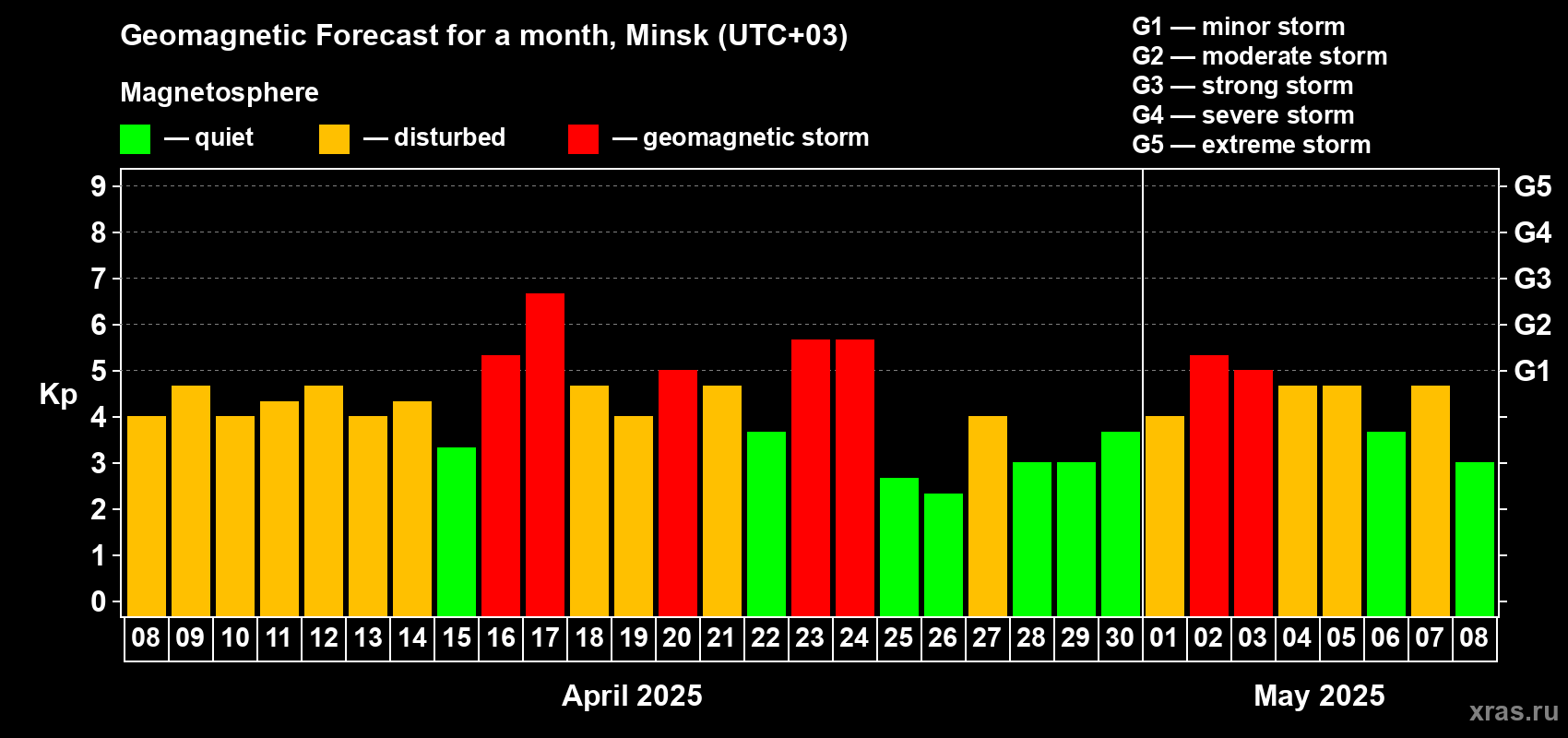 Geomagnetic Forecast for a month, Minsk (UTC+03)

Magnetosphere

— quiet — disturbed — geomagnetic storm

G1 — minor storm
G2 — moderate storm
G3 — strong storm
G4 — severe storm
G5 — extreme storm

Kp

9
8
7
6
5
4
3
2
1
0

G5
G4
G3
G2
G1

08 09 10 11 12 13 14 15 16 17 18 19 20 21 22 23 24 25 26 27 28 29 30 01 02 03 04 05 06 07 08

April 2025

May 2025

xras.ru